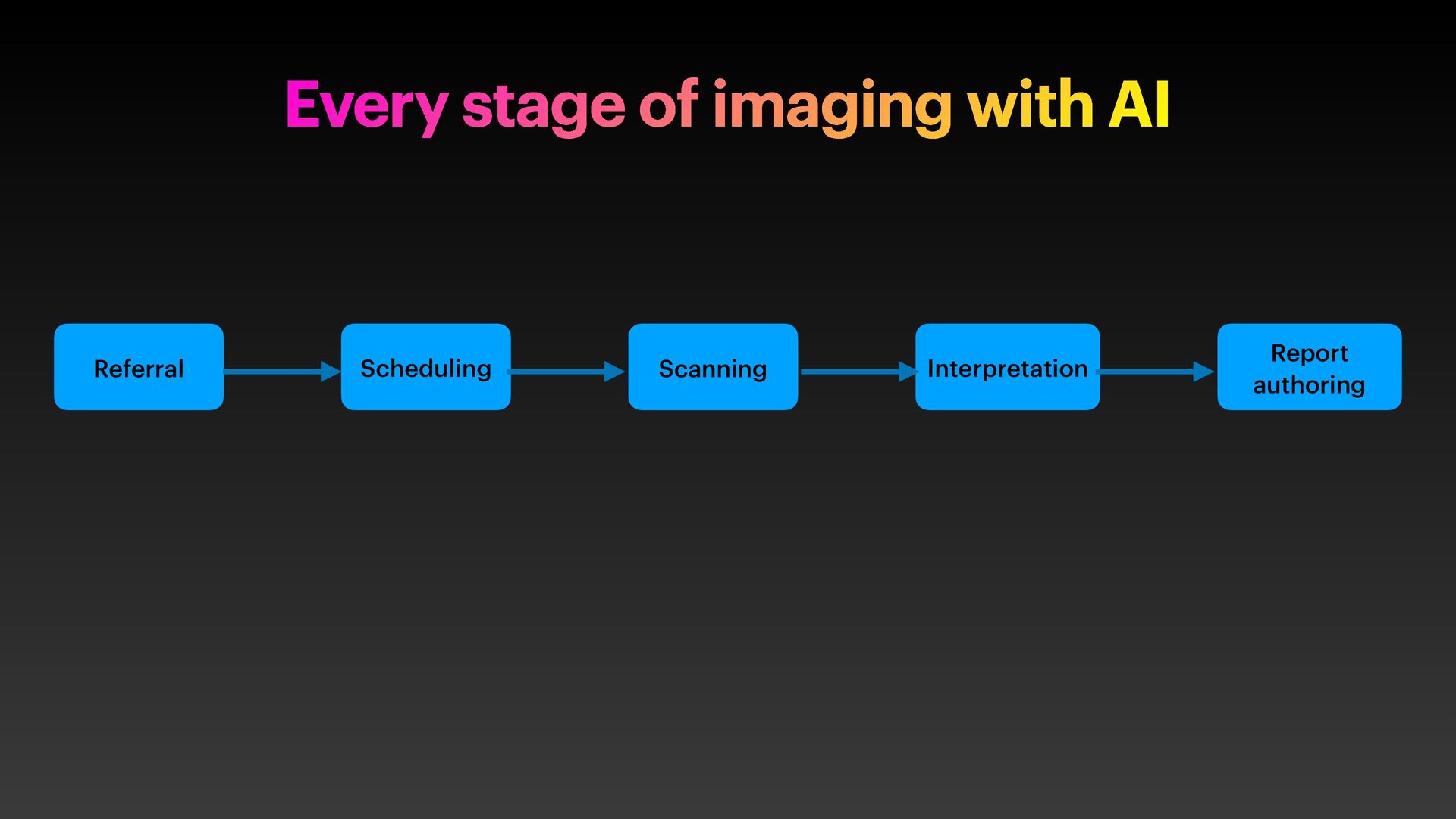 Every stage of imaging with AI

Referral

Scheduling

Scanning

Interpretation

Report authoring